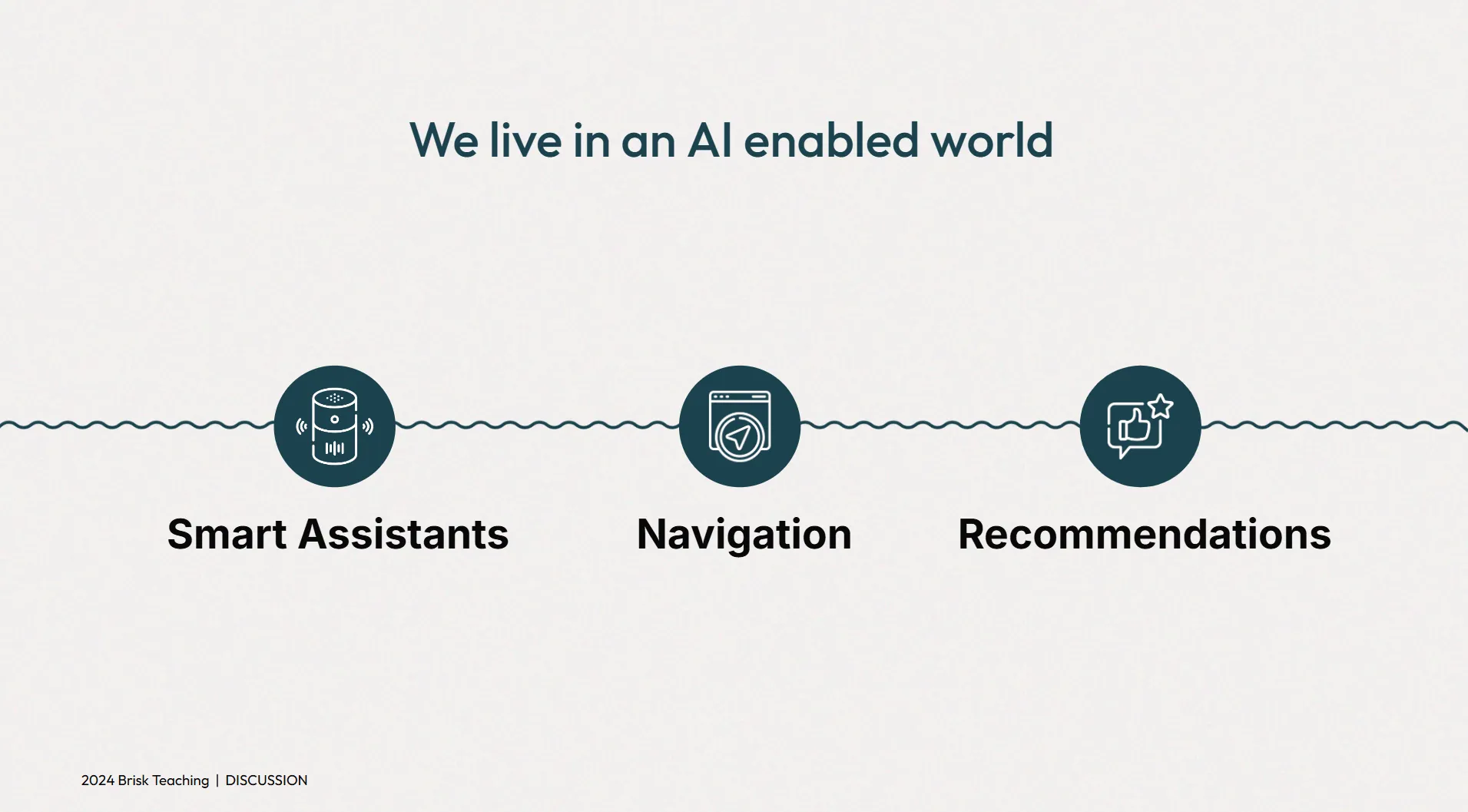 We live in an AI enabled world

Smart Assistants

Navigation

Recommendations

2024 Brisk Teaching | DISCUSSION